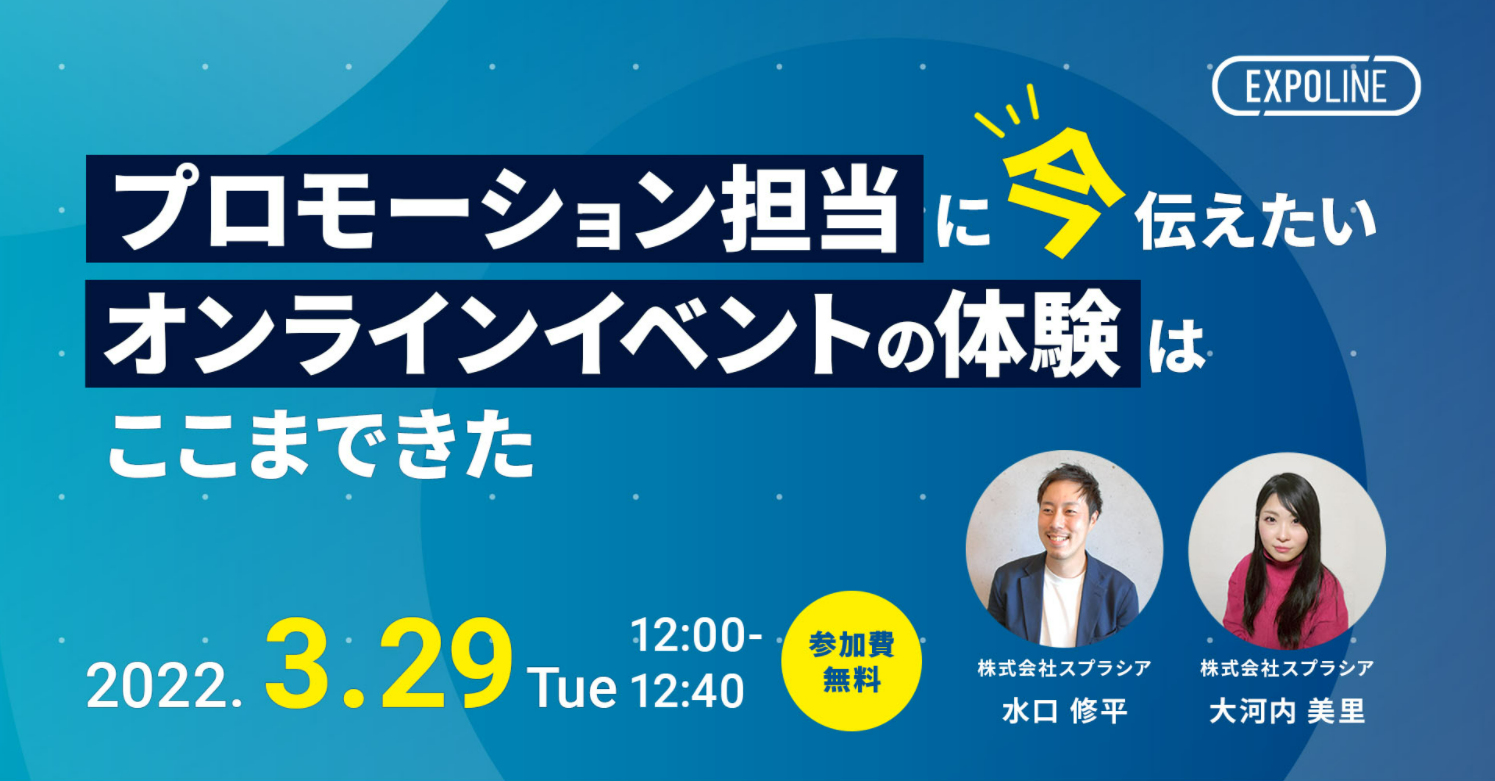 EXPOLINE

プロモーション担当に今伝えたい
オンラインイベントの体験は
ここまできた

2022. 3.29 Tue 12:00-12:40

参加費無料

株式会社スプラシア
水口 修平

株式会社スプラシア
大河内 美里